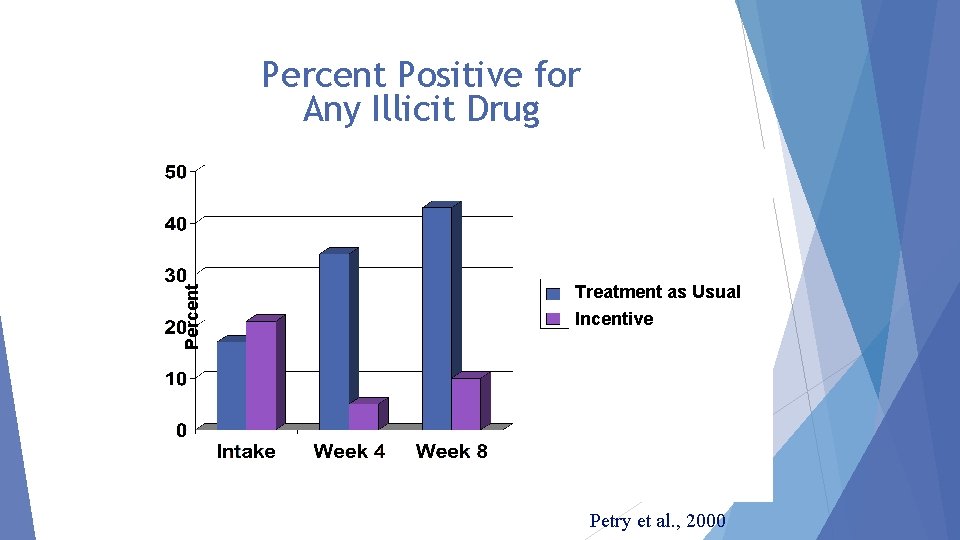 Percent Positive for Any Illicit Drug

50
40
30
20
10
0
Percent

Intake
Week 4
Week 8

Treatment as Usual
Incentive

Petry et al., 2000